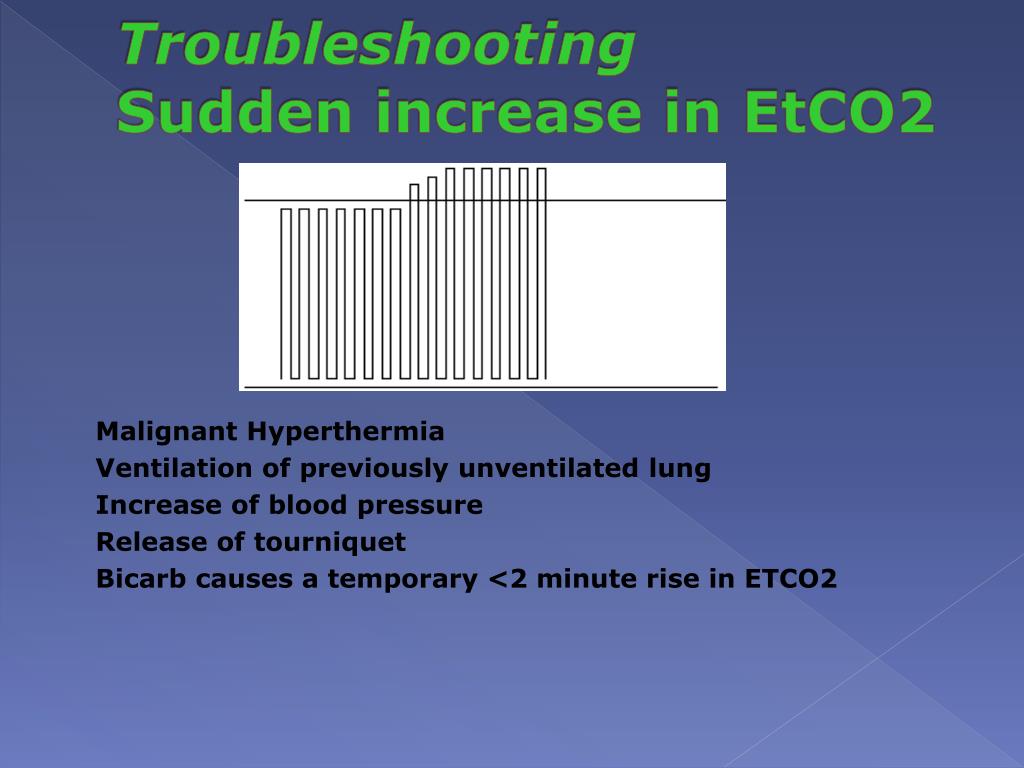 Troubleshooting
Sudden increase in EtCO2

Malignant Hyperthermia
Ventilation of previously unventilated lung
Increase of blood pressure
Release of tourniquet
Bicarb causes a temporary <2 minute rise in ETCO2